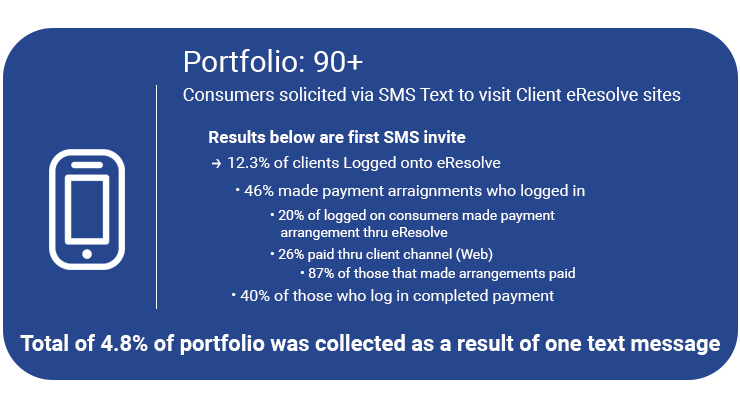 Portfolio: 90+

Consumers solicited via SMS Text to visit Client eResolve sites

Results below are first SMS invite

→ 12.3% of clients Logged onto eResolve

• 46% made payment arraignments who logged in

• 20% of logged on consumers made payment arrangement thru eResolve

• 26% paid thru client channel (Web)

• 87% of those that made arrangements paid

• 40% of those who log in completed payment

Total of 4.8% of portfolio was collected as a result of one text message